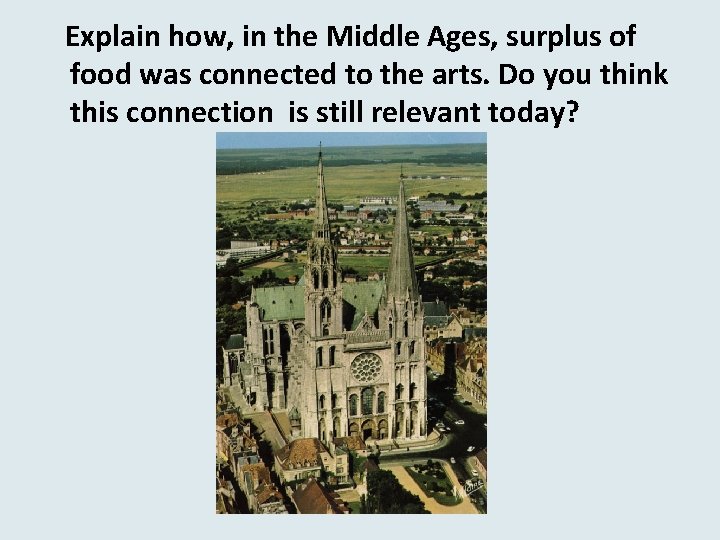 Explain how, in the Middle Ages, surplus of food was connected to the arts. Do you think this connection  is still relevant today?